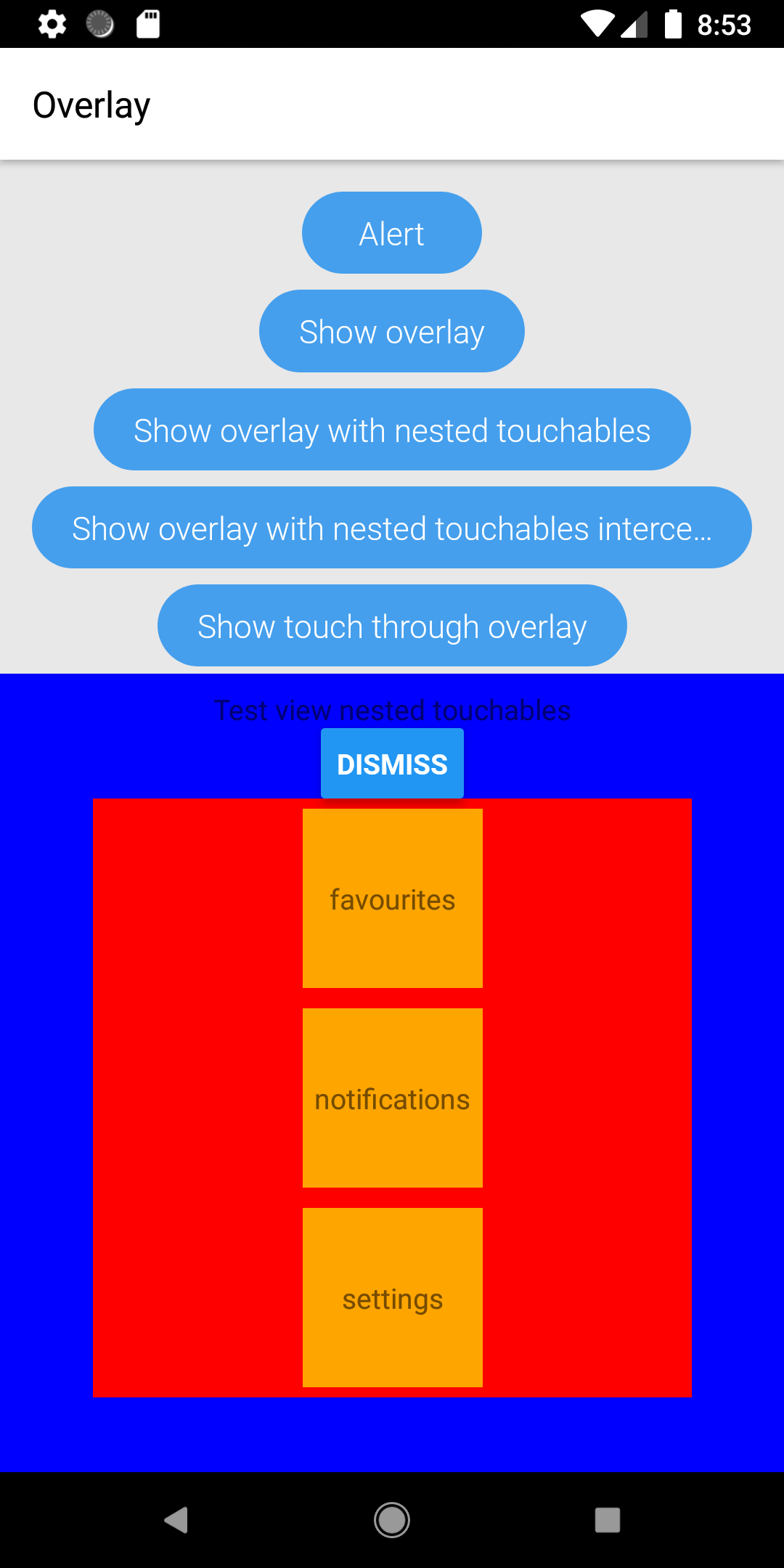 8:53

Overlay

Alert

Show overlay

Show overlay with nested touchables

Show overlay with nested touchables interce...

Show touch through overlay

Test view nested touchables

DISMISS

favourites

notifications

settings